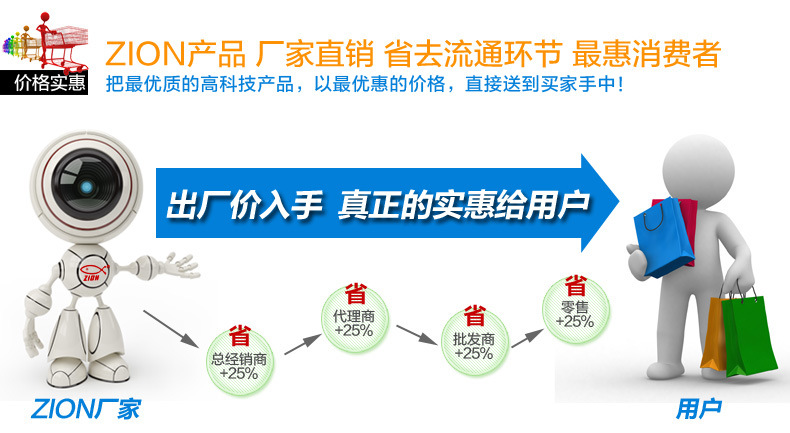 价格实惠

ZION产品 厂家直销 省去流通环节 最惠消费者

把最优质的高科技产品，以最优惠的价格，直接送到买家手中！

出厂价入手 真正的实惠给用户

ZION

省
总经销商
+25%

省
代理商
+25%

省
批发商
+25%

省
零售
+25%

ZION厂家

用户